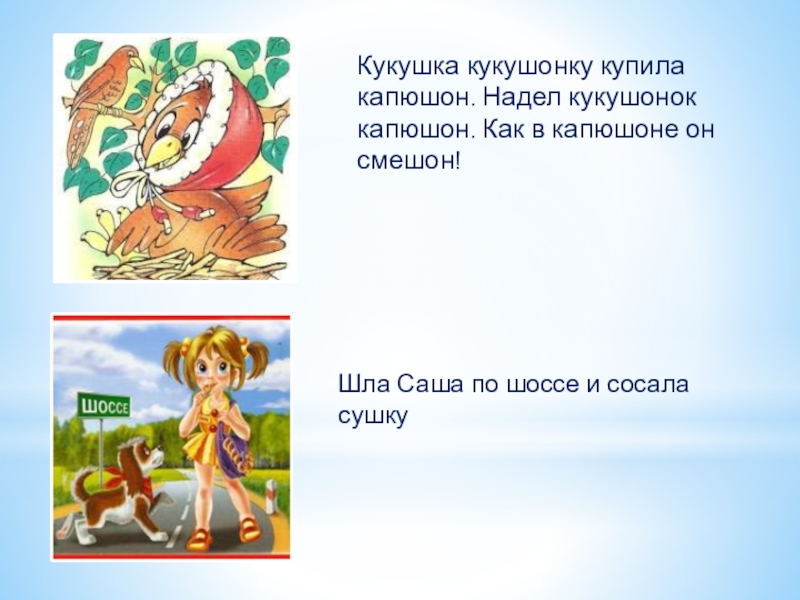 Кукушка кукушонку купила капюшон. Надел кукушонок капюшон. Как в капюшоне он смешон!

ШОССЕ

Шла Саша по шоссе и сосала сушку